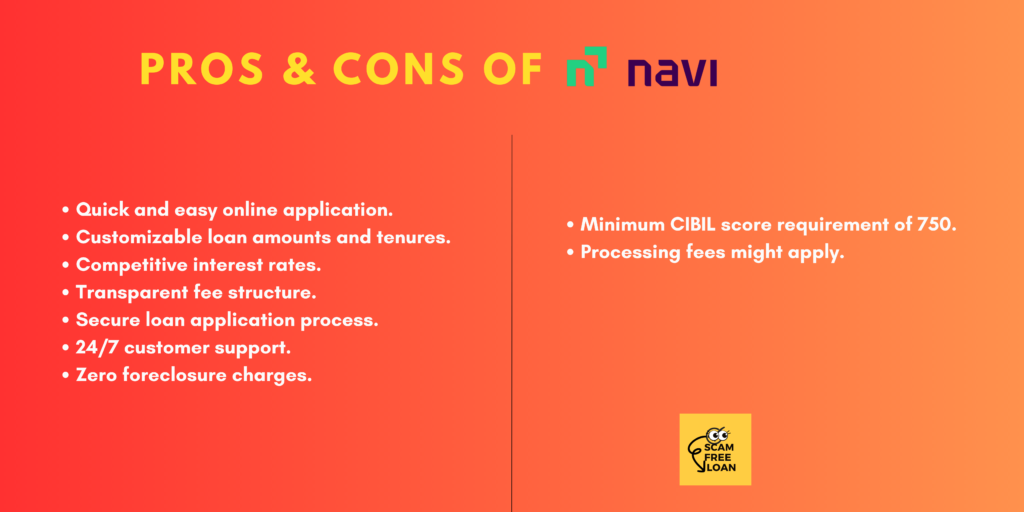 PROS & CONS OF navi

• Quick and easy online application.
• Customizable loan amounts and tenures.
• Competitive interest rates.
• Transparent fee structure.
• Secure loan application process.
• 24/7 customer support.
• Zero foreclosure charges.

• Minimum CIBIL score requirement of 750.
• Processing fees might apply.

SCAM FREE LOAN